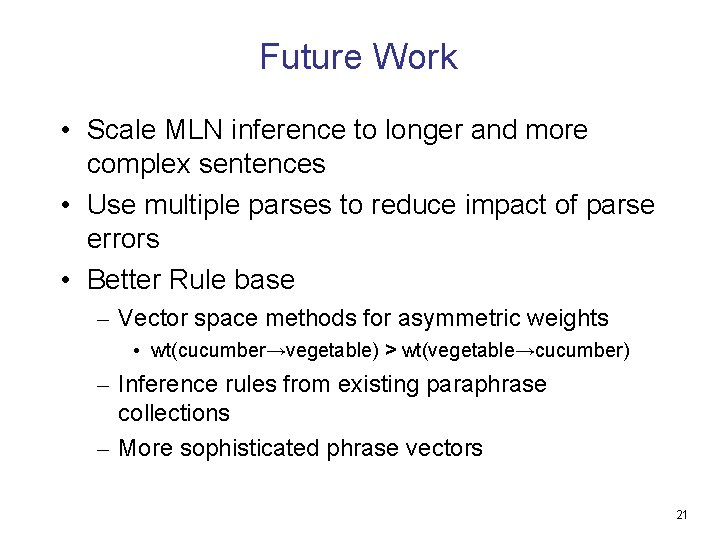 Future Work

• Scale MLN inference to longer and more complex sentences

• Use multiple parses to reduce impact of parse errors

• Better Rule base

– Vector space methods for asymmetric weights

• wt(cucumber→vegetable) > wt(vegetable→cucumber)

– Inference rules from existing paraphrase collections

– More sophisticated phrase vectors

21